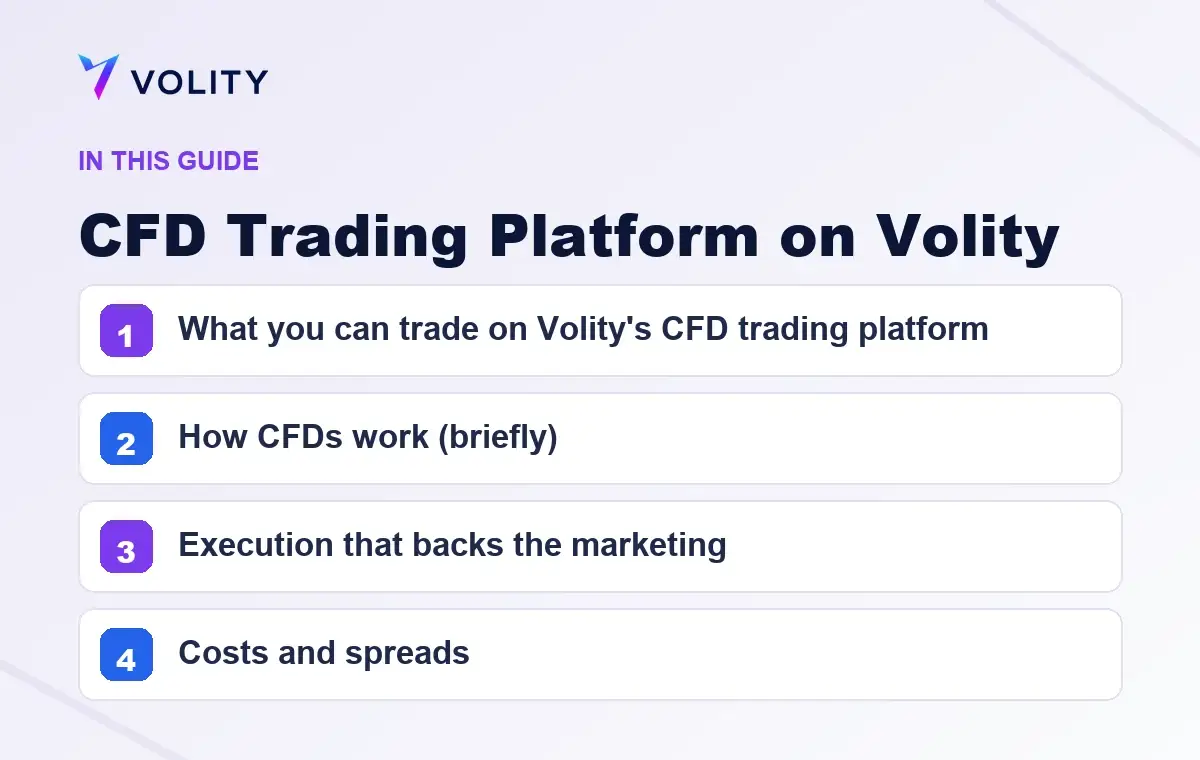 VOLITY

IN THIS GUIDE

CFD Trading Platform on Volity

1 What you can trade on Volity's CFD trading platform

2 How CFDs work (briefly)

3 Execution that backs the marketing

4 Costs and spreads